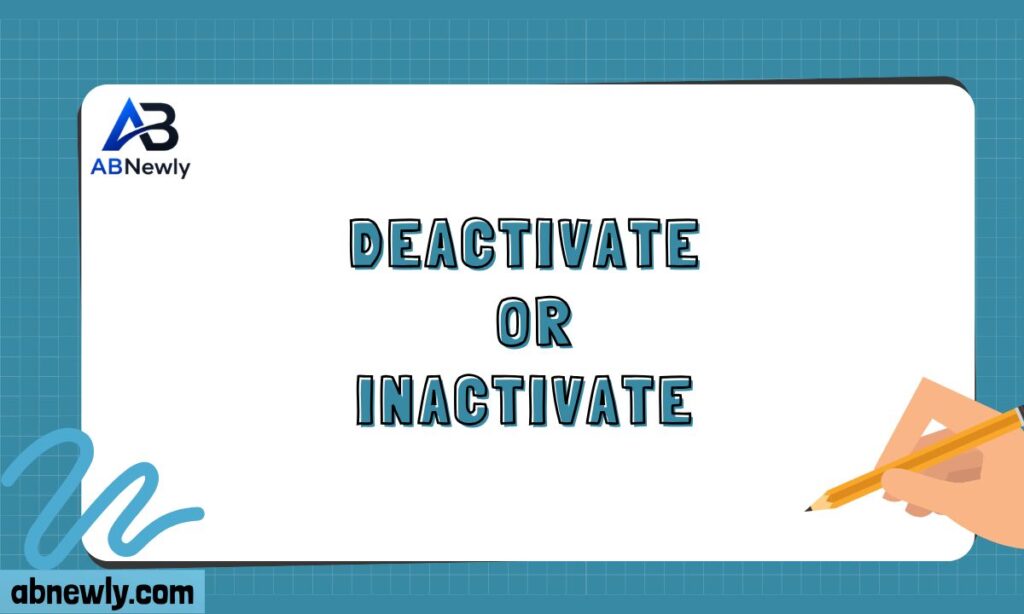 AB
ABNewly

DEACTIVATE
OR
INACTIVATE

abnewly.com